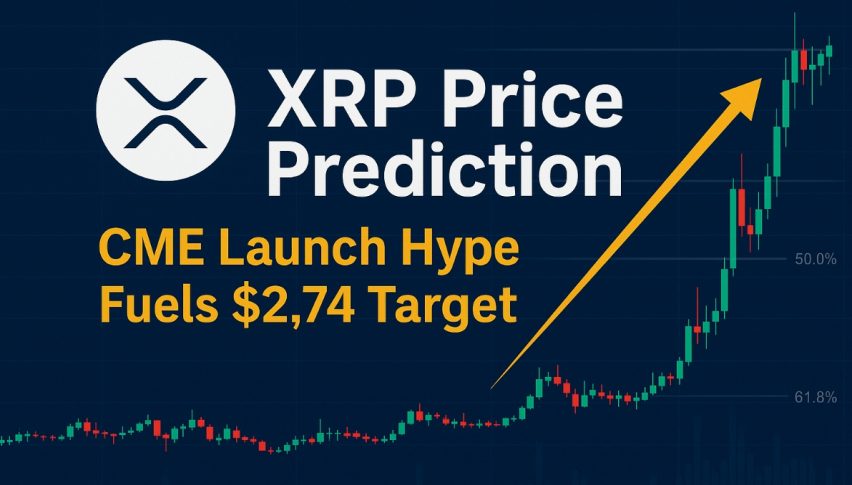 XRP Price Prediction

CME Launch Hype Fuels $2,74 Target

50.0%

61.8%